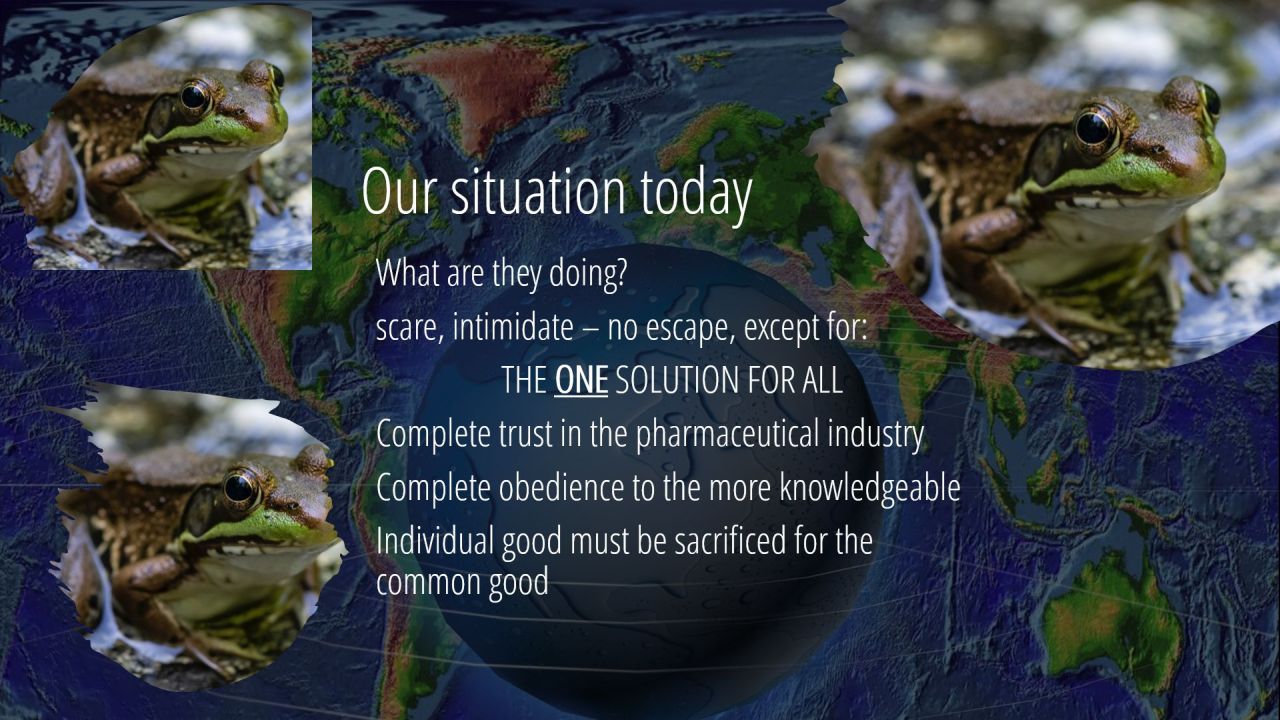 Our situation today

What are they doing?

scare, intimidate – no escape, except for:

THE ONE SOLUTION FOR ALL

Complete trust in the pharmaceutical industry

Complete obedience to the more knowledgeable

Individual good must be sacrificed for the common good